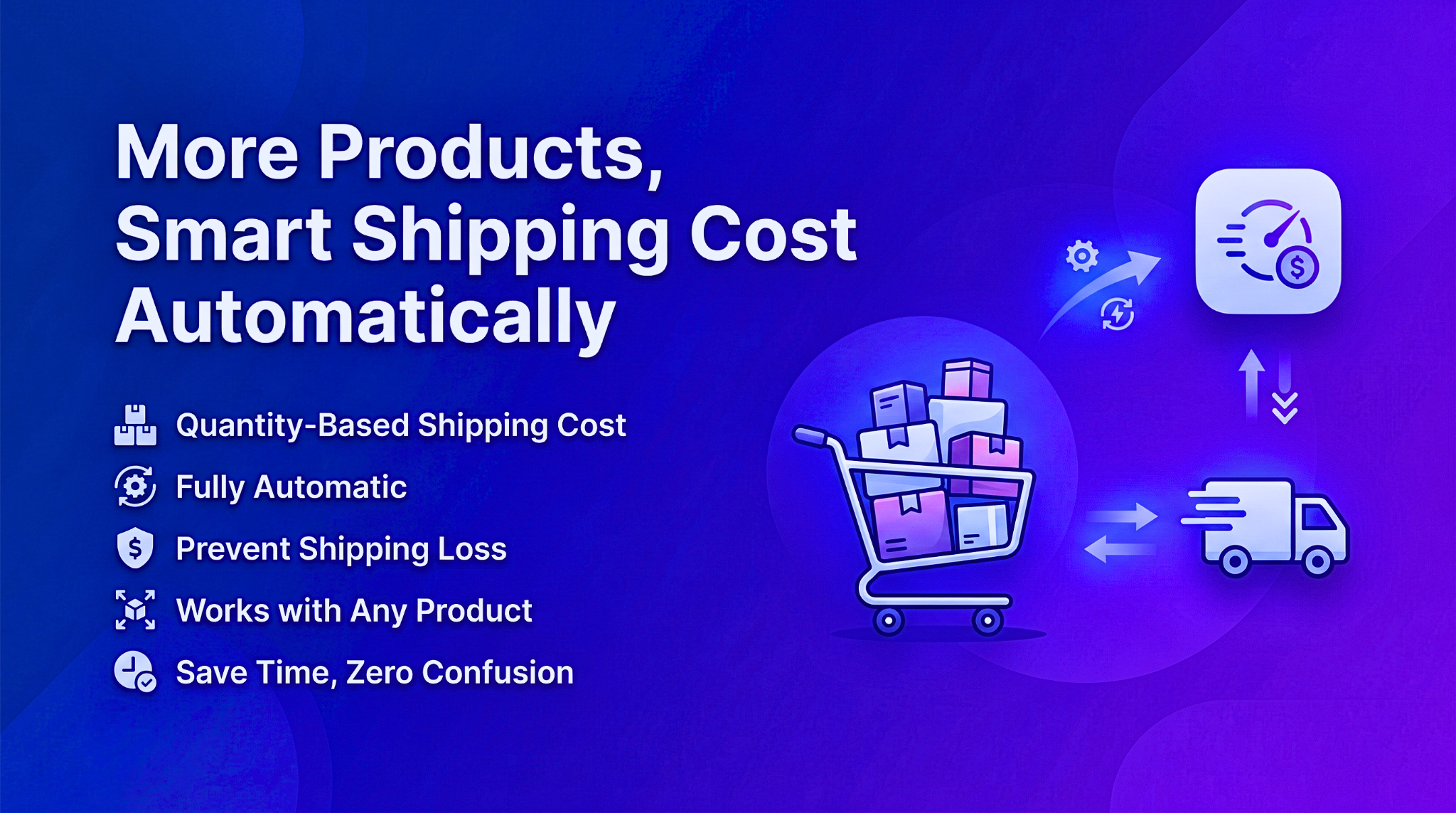 More Products, Smart Shipping Cost Automatically

Quantity-Based Shipping Cost

Fully Automatic

Prevent Shipping Loss

Works with Any Product

Save Time, Zero Confusion

$